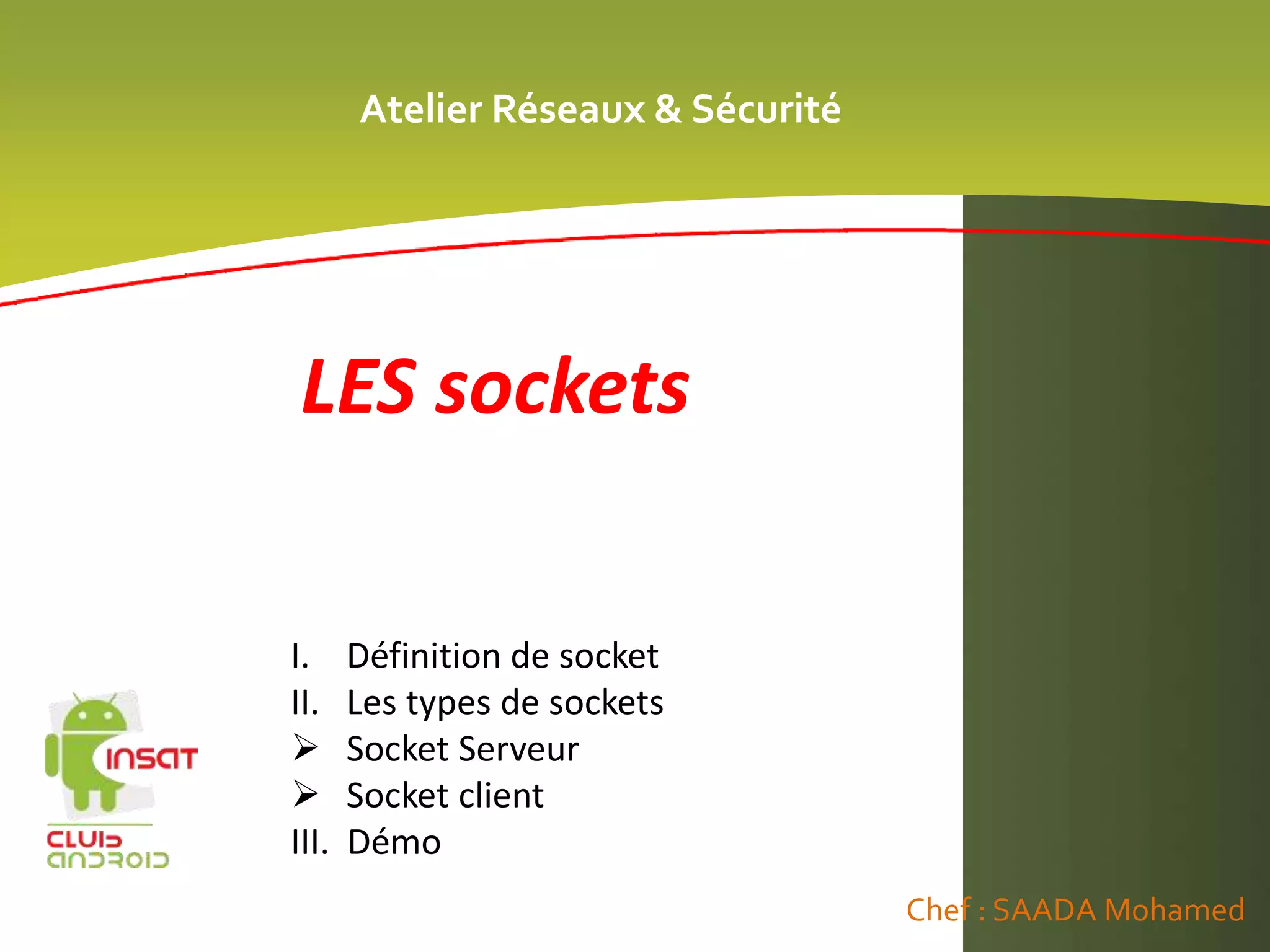 Atelier Réseaux & Sécurité

LES sockets

I. Définition de socket
II. Les types de sockets
➢ Socket Serveur
➢ Socket client
III. Démo

INSAT
CLUB
ANDROID

Chef : SAADA Mohamed